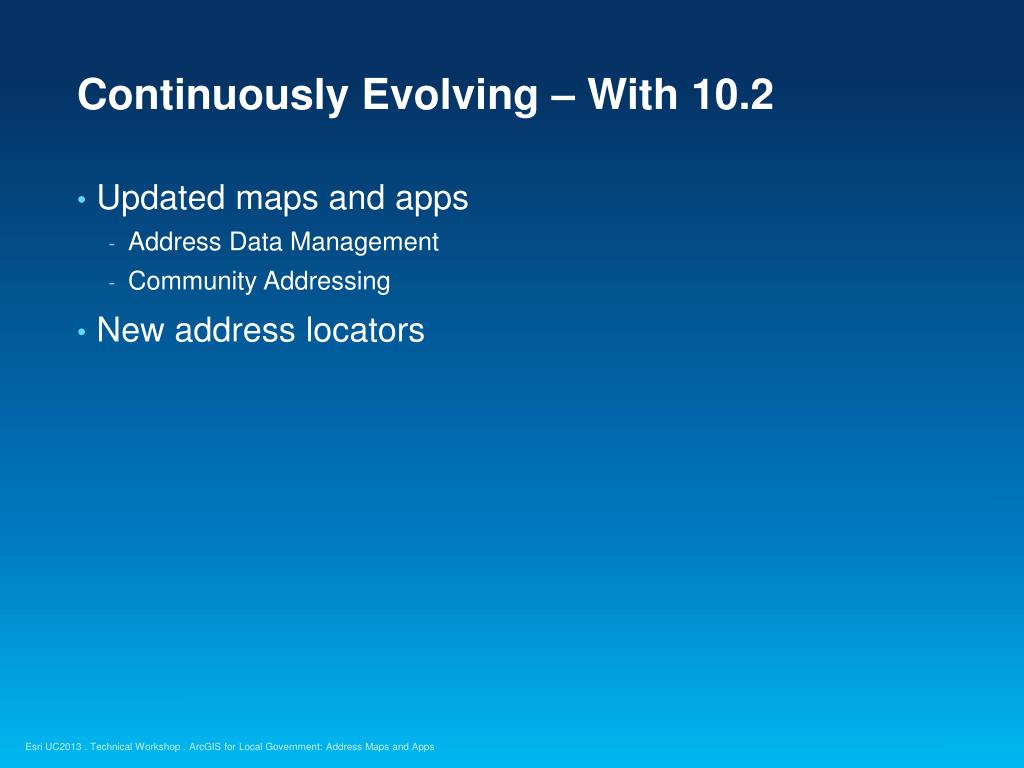 Continuously Evolving – With 10.2

• Updated maps and apps
- Address Data Management
- Community Addressing

• New address locators

Esri UC2013 . Technical Workshop . ArcGIS for Local Government: Address Maps and Apps